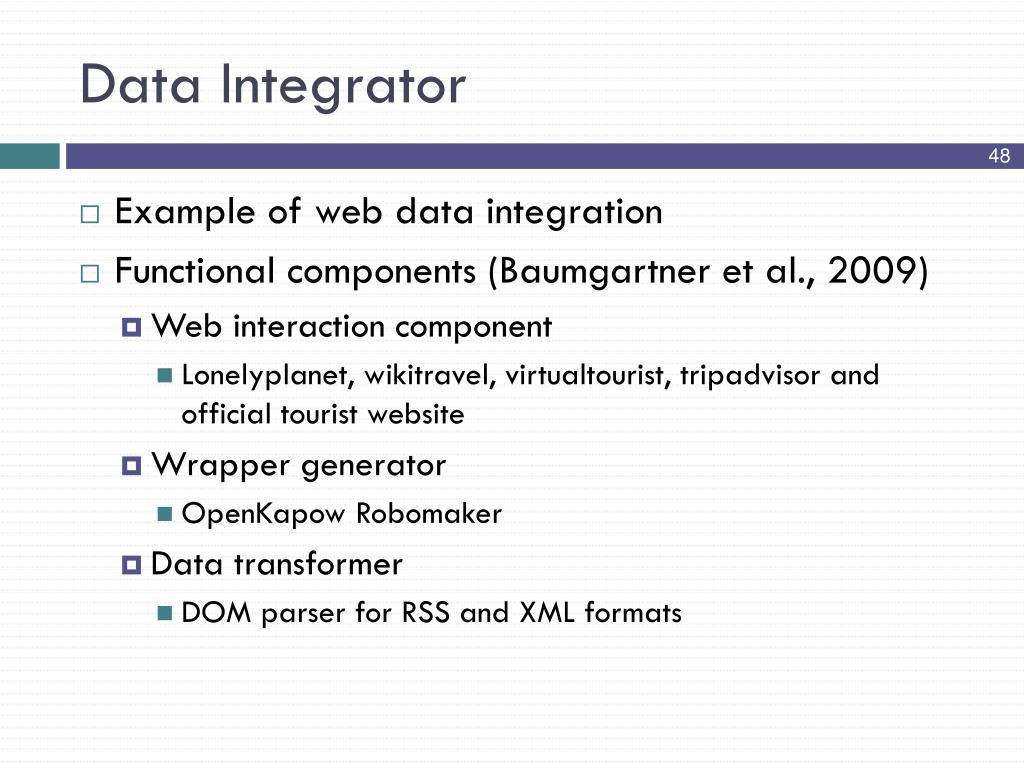 Data Integrator

48

Example of web data integration

Functional components (Baumgartner et al., 2009)

Web interaction component

Lonelyplanet, wikitravel, virtualtourist, tripadvisor and official tourist website

Wrapper generator

OpenKapow Robomaker

Data transformer

DOM parser for RSS and XML formats